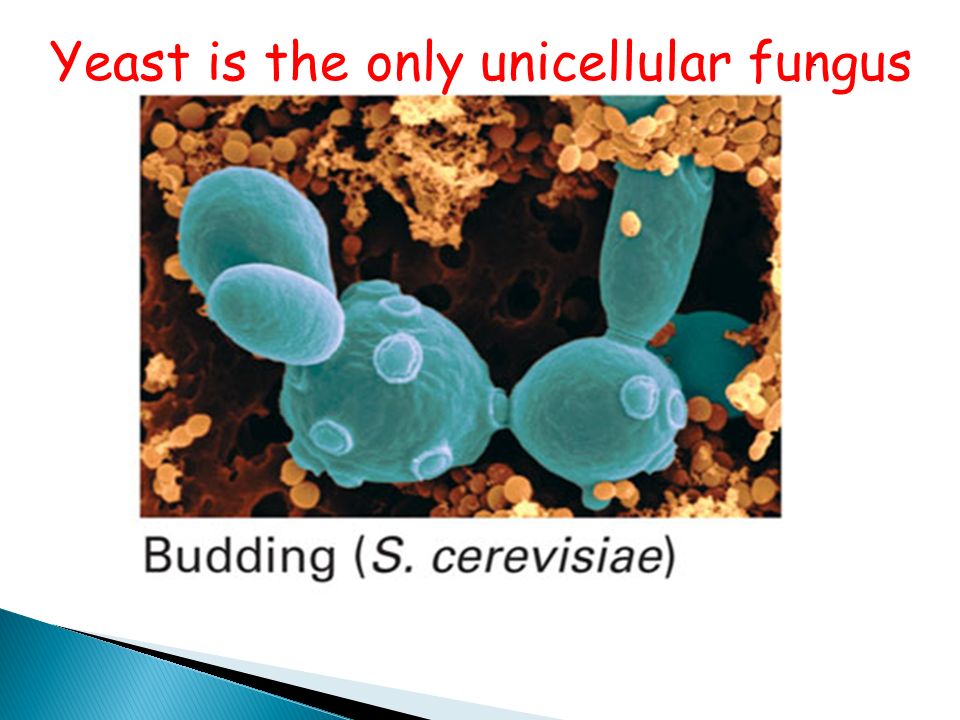 Yeast is the only unicellular fungus

Budding (S. cerevisiae)